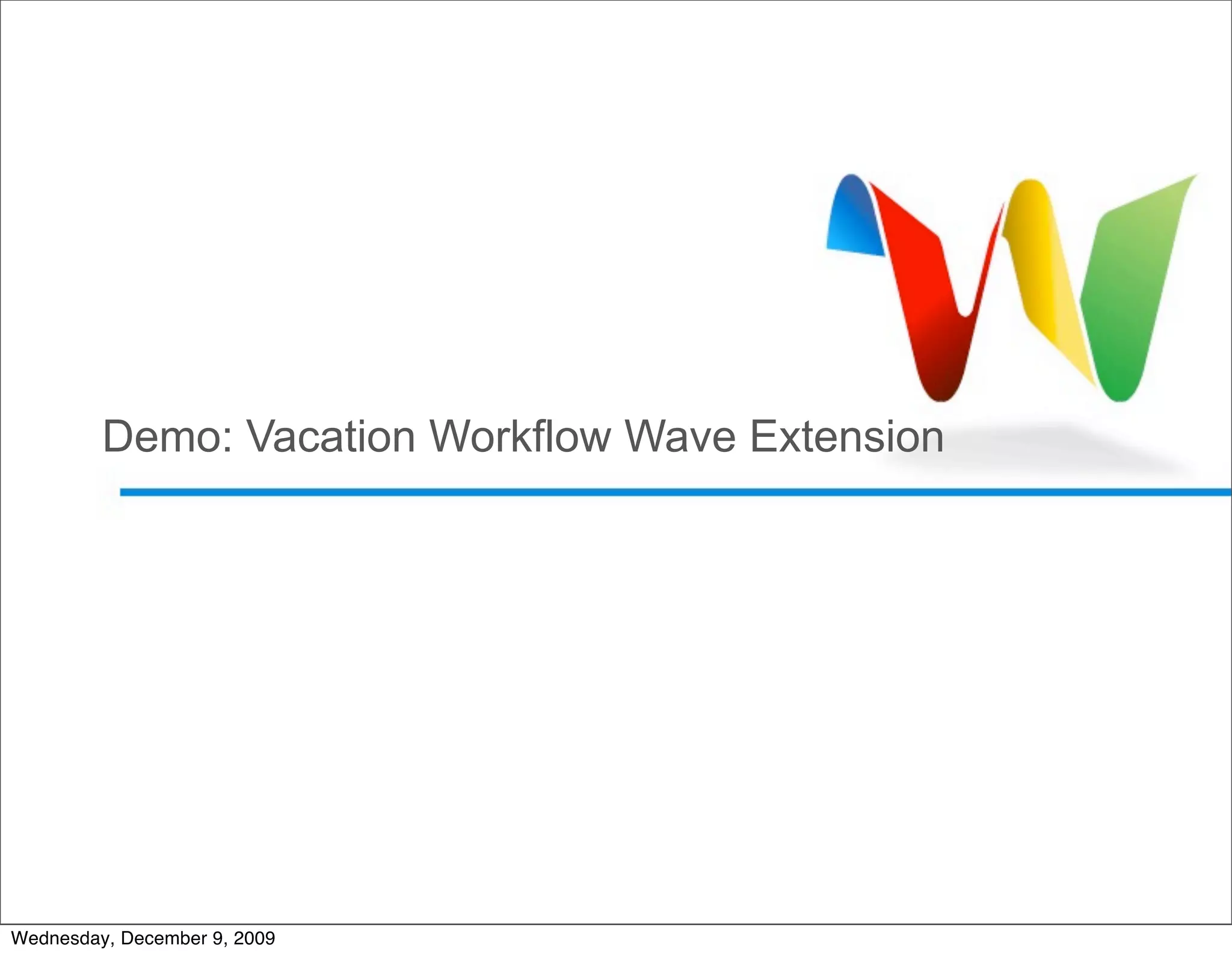 Demo: Vacation Workflow Wave Extension

Wednesday, December 9, 2009